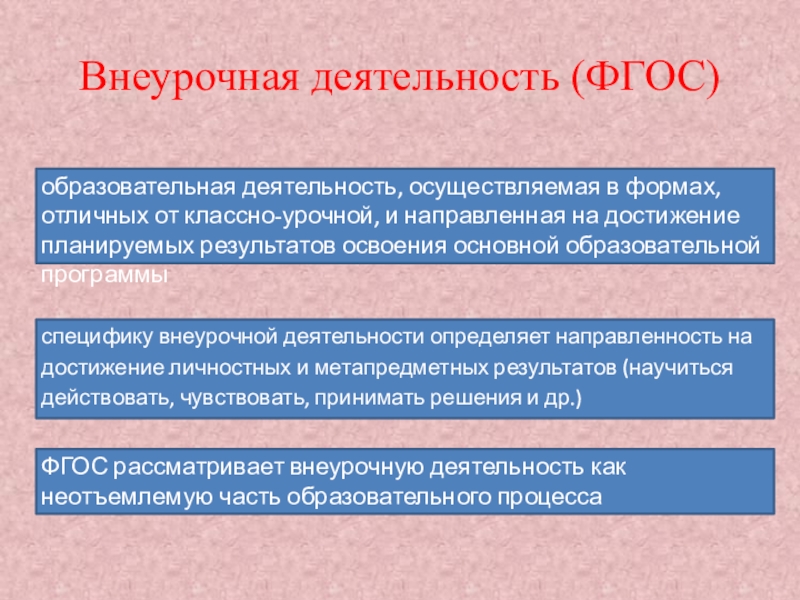 Внеурочная деятельность (ФГОС)

образовательная деятельность, осуществляемая в формах, отличных от классно-урочной, и направленная на достижение планируемых результатов освоения основной образовательной программы

специфику внеурочной деятельности определяет направленность на достижение личностных и метапредметных результатов (научиться действовать, чувствовать, принимать решения и др.)

ФГОС рассматривает внеурочную деятельность как неотъемлемую часть образовательного процесса